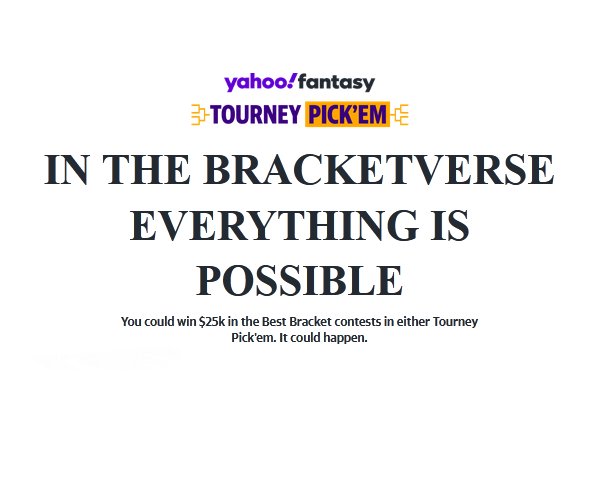 yahoo!fantasy

TOURNEY PICK'EM

IN THE BRACKETVERSE EVERYTHING IS POSSIBLE

You could win \$25k in the Best Bracket contests in either Tourney Pick'em. It could happen.